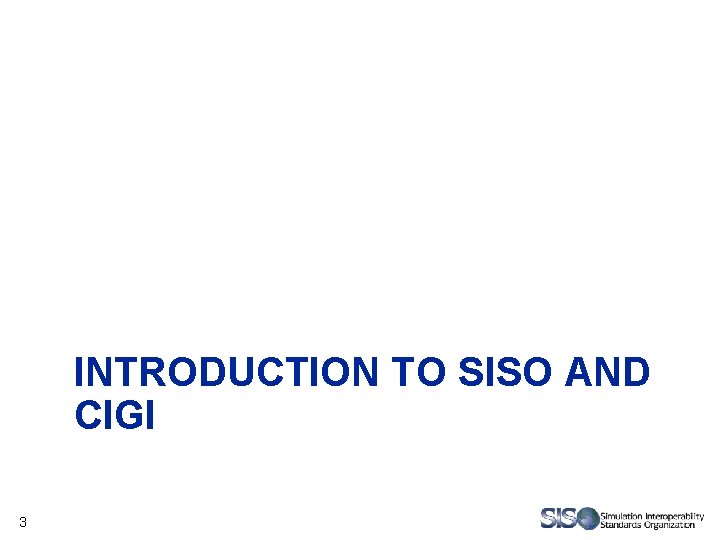 INTRODUCTION TO SISO AND CIGI

3

SISO Simulation Interoperability Standards Organization